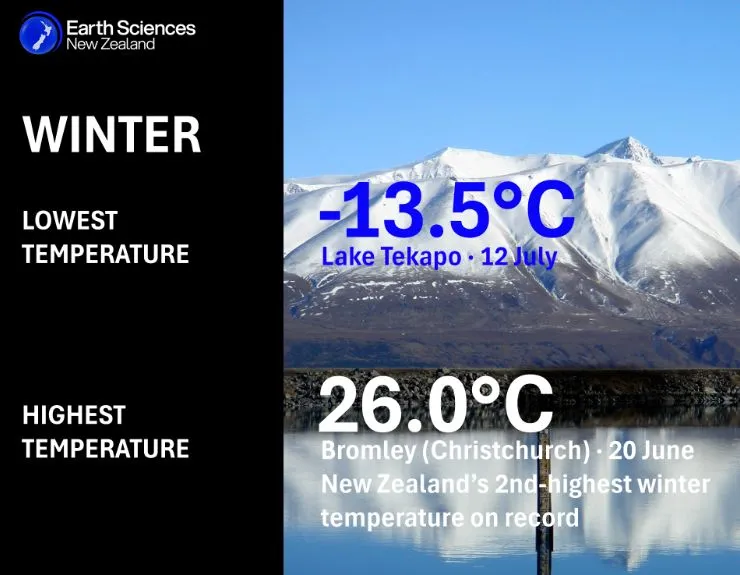 Earth Sciences
New Zealand

WINTER

LOWEST TEMPERATURE

-13.5°C
Lake Tekapo · 12 July

HIGHEST TEMPERATURE

26.0°C
Bromley (Christchurch) · 20 June
New Zealand's 2nd-highest winter temperature on record